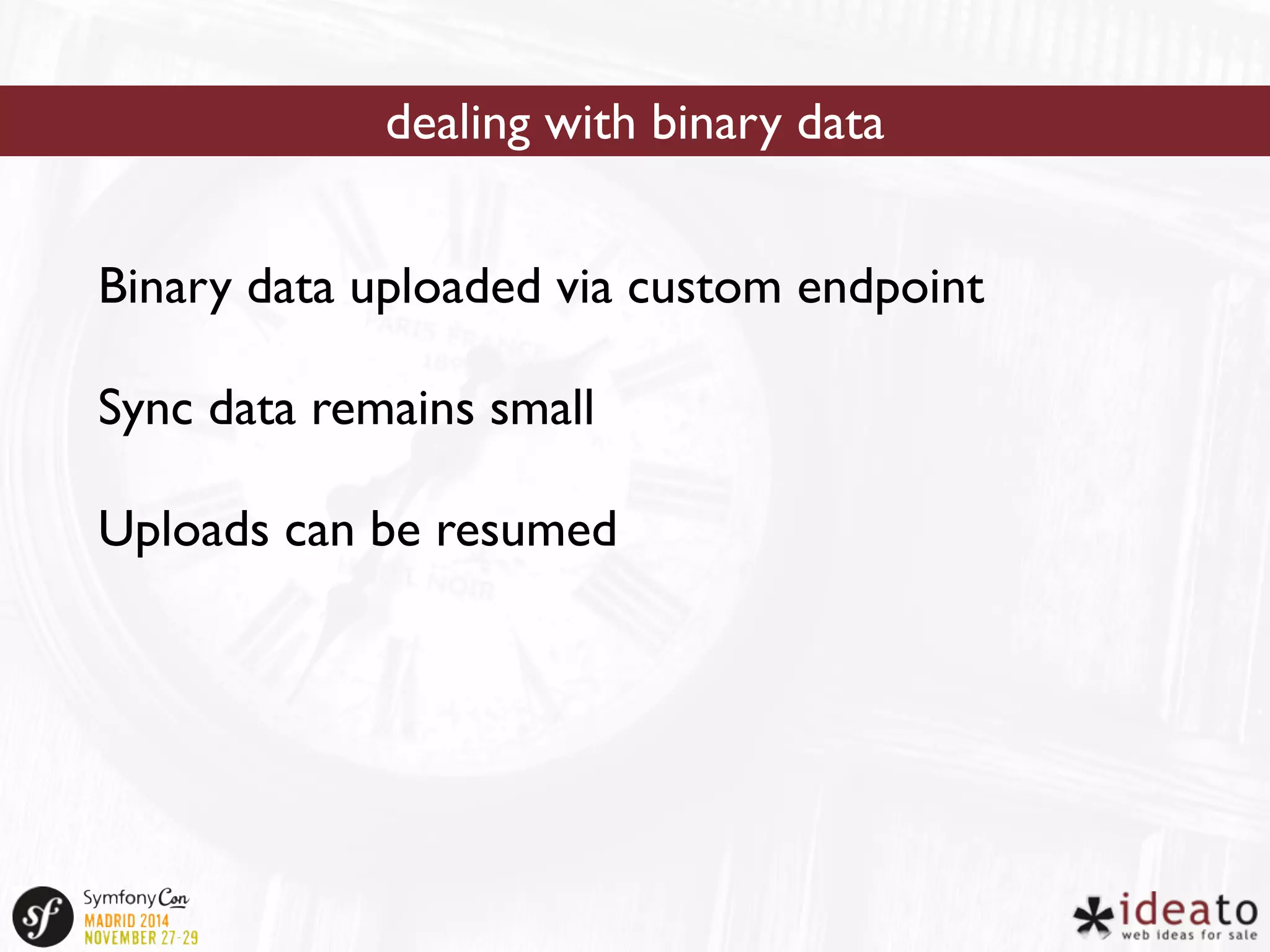 dealing with binary data

Binary data uploaded via custom endpoint

Sync data remains small

Uploads can be resumed

sf SymfonyCon MADRID 2014 NOVEMBER 27-29

ideato web ideas for sale